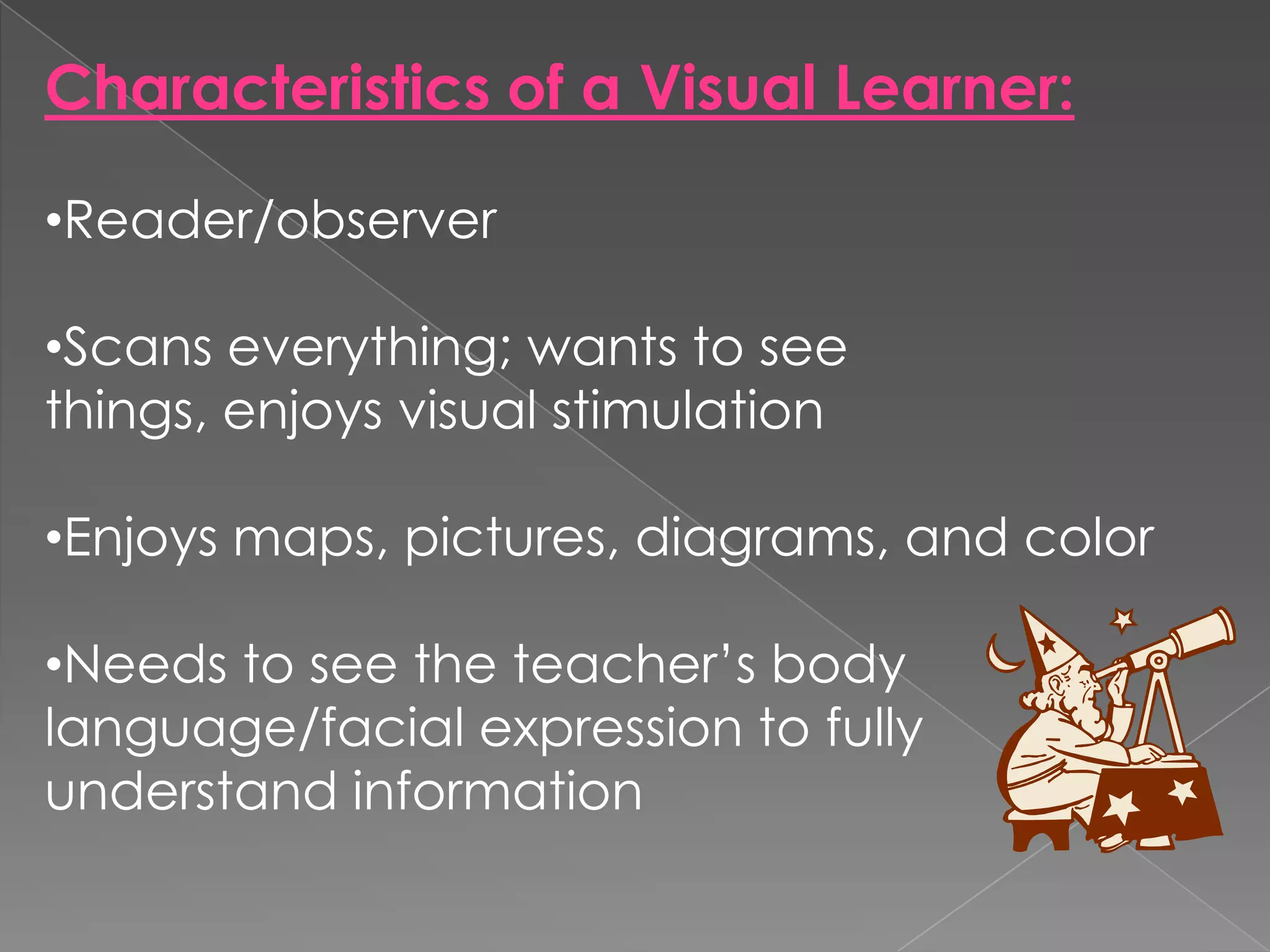 Characteristics of a Visual Learner:

•Reader/observer

•Scans everything; wants to see things, enjoys visual stimulation

•Enjoys maps, pictures, diagrams, and color

•Needs to see the teacher's body language/facial expression to fully understand information